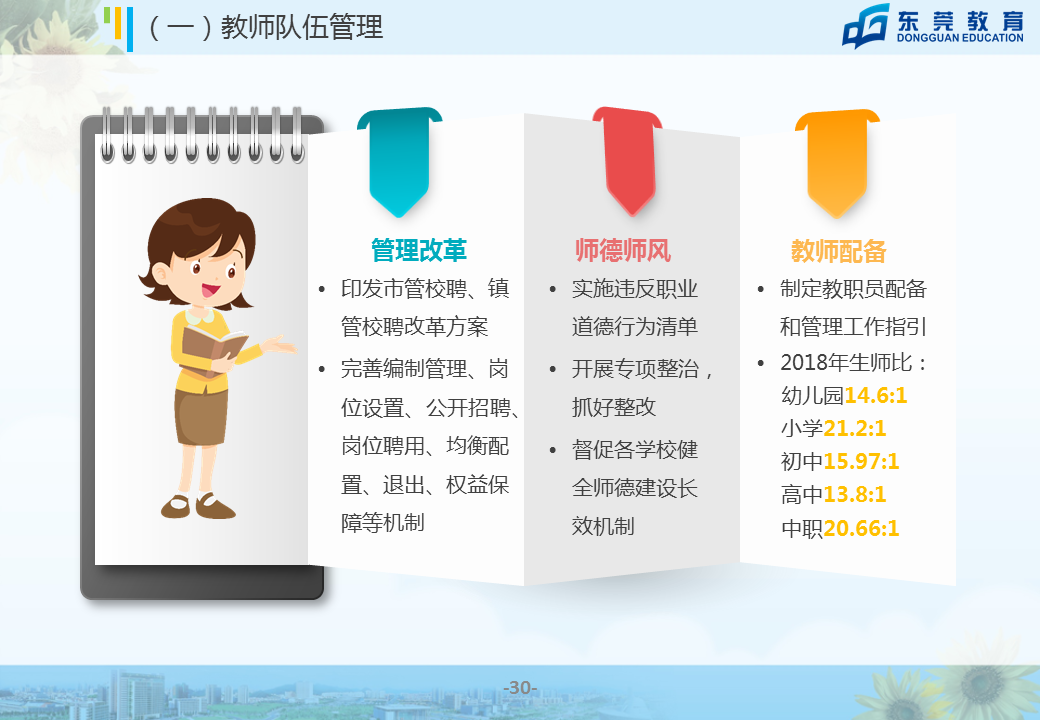 （一）教师队伍管理

东莞教育
DONGGUAN EDUCATION

管理改革
• 印发市管校聘、镇管校聘改革方案
• 完善编制管理、岗位设置、公开招聘、岗位聘用、均衡配置、退出、权益保障等机制

师德师风
• 实施违反职业道德行为清单
• 开展专项整治，抓好整改
• 督促各学校健全师德建设长效机制

教师配备
• 制定教职员配备和管理工作指引
• 2018年生师比：
幼儿园14.6:1
小学21.2:1
初中15.97:1
高中13.8:1
中职20.66:1

-30-